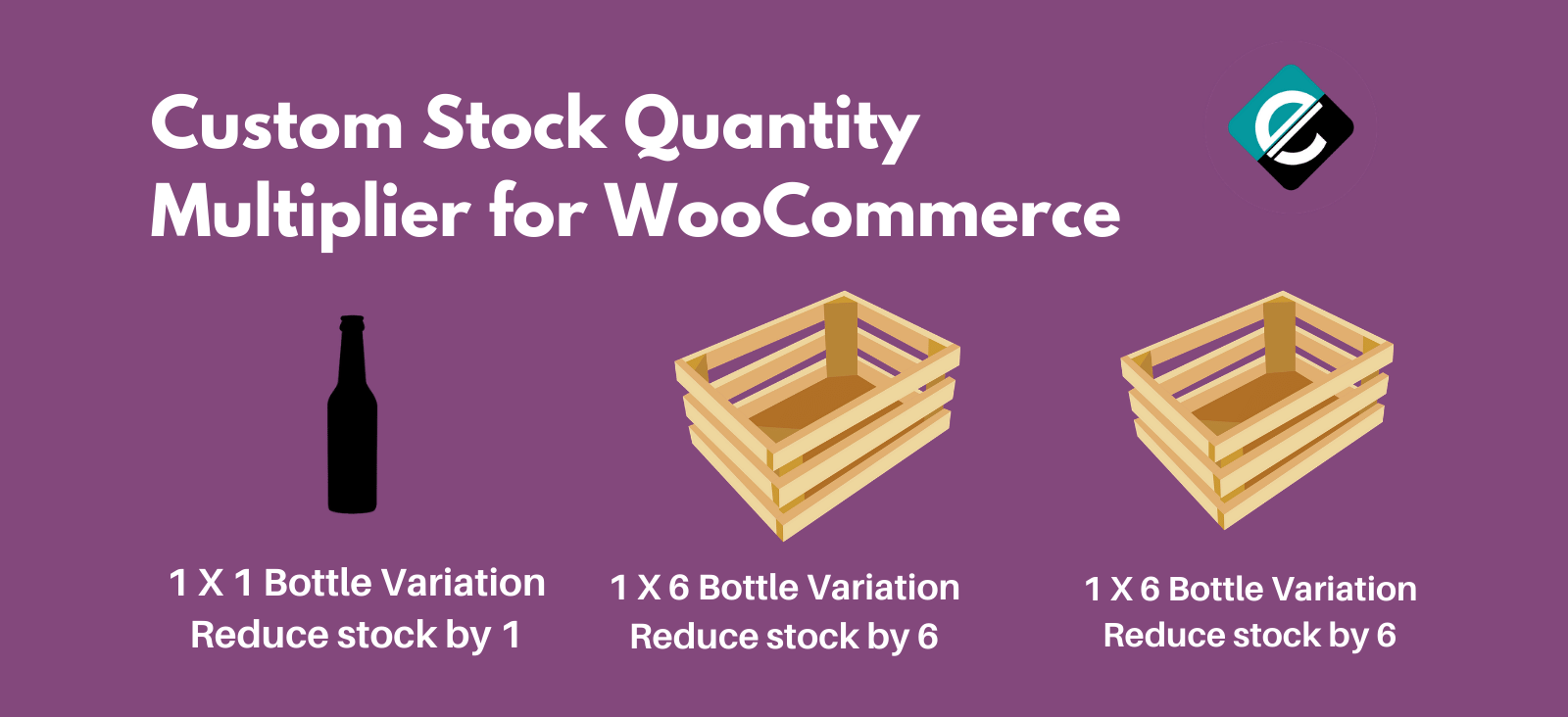 Custom Stock Quantity Multiplier for WooCommerce

1 X 1 Bottle Variation
Reduce stock by 1

1 X 6 Bottle Variation
Reduce stock by 6

1 X 6 Bottle Variation
Reduce stock by 6